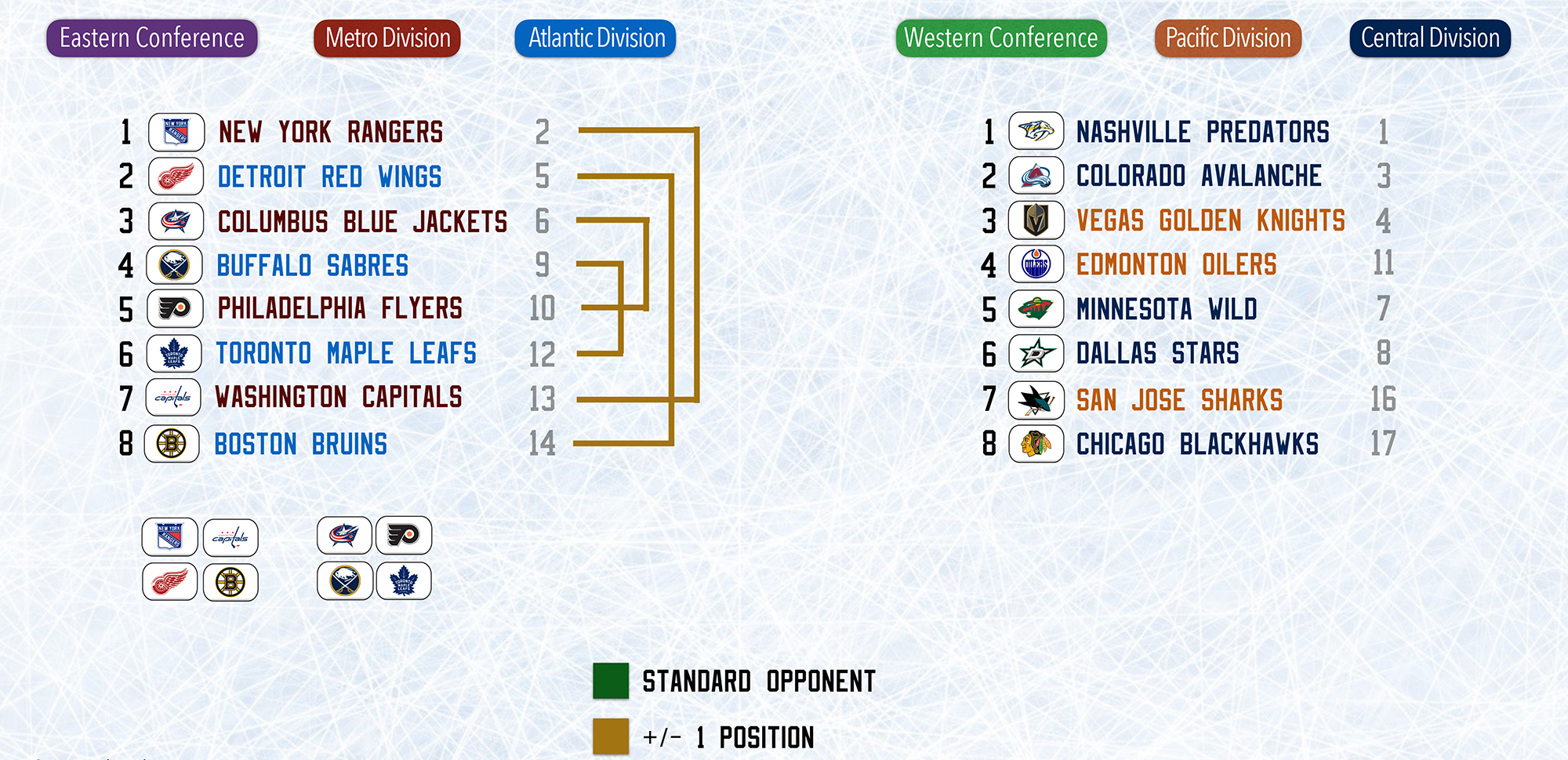 Eastern Conference Metro Division Atlantic Division

Western Conference Pacific Division Central Division

1 NEW YORK RANGERS 2
2 DETROIT RED WINGS 5
3 COLUMBUS BLUE JACKETS 6
4 BUFFALO SABRES 9
5 PHILADELPHIA FLYERS 10
6 TORONTO MAPLE LEAFS 12
7 WASHINGTON CAPITALS 13
8 BOSTON BRUINS 14

1 NASHVILLE PREDATORS 1
2 COLORADO AVALANCHE 3
3 VEGAS GOLDEN KNIGHTS 4
4 EDMONTON OILERS 11
5 MINNESOTA WILD 7
6 DALLAS STARS 8
7 SAN JOSE SHARKS 16
8 CHICAGO BLACKHAWKS 17

STANDARD OPPONENT

+/- 1 POSITION